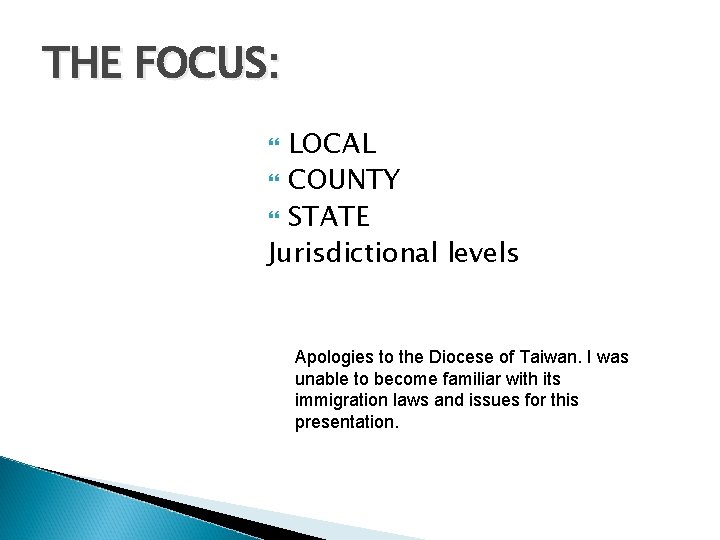 THE FOCUS:

LOCAL
COUNTY
STATE
Jurisdictional levels

Apologies to the Diocese of Taiwan. I was unable to become familiar with its immigration laws and issues for this presentation.